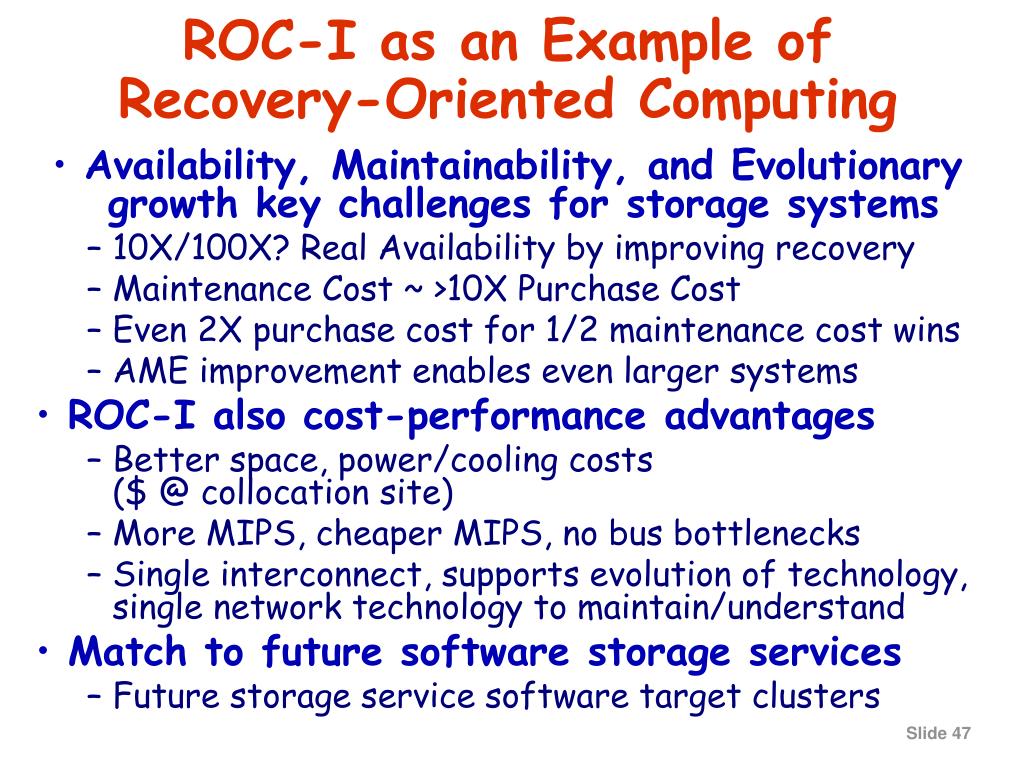 ROC-I as an Example of Recovery-Oriented Computing

• Availability, Maintainability, and Evolutionary growth key challenges for storage systems
 – 10X/100X? Real Availability by improving recovery
 – Maintenance Cost ~ >10X Purchase Cost
 – Even 2X purchase cost for 1/2 maintenance cost wins
 – AME improvement enables even larger systems
• ROC-I also cost-performance advantages
 – Better space, power/cooling costs ($ @ collocation site)
 – More MIPS, cheaper MIPS, no bus bottlenecks
 – Single interconnect, supports evolution of technology, single network technology to maintain/understand
• Match to future software storage services
 – Future storage service software target clusters

Slide 47